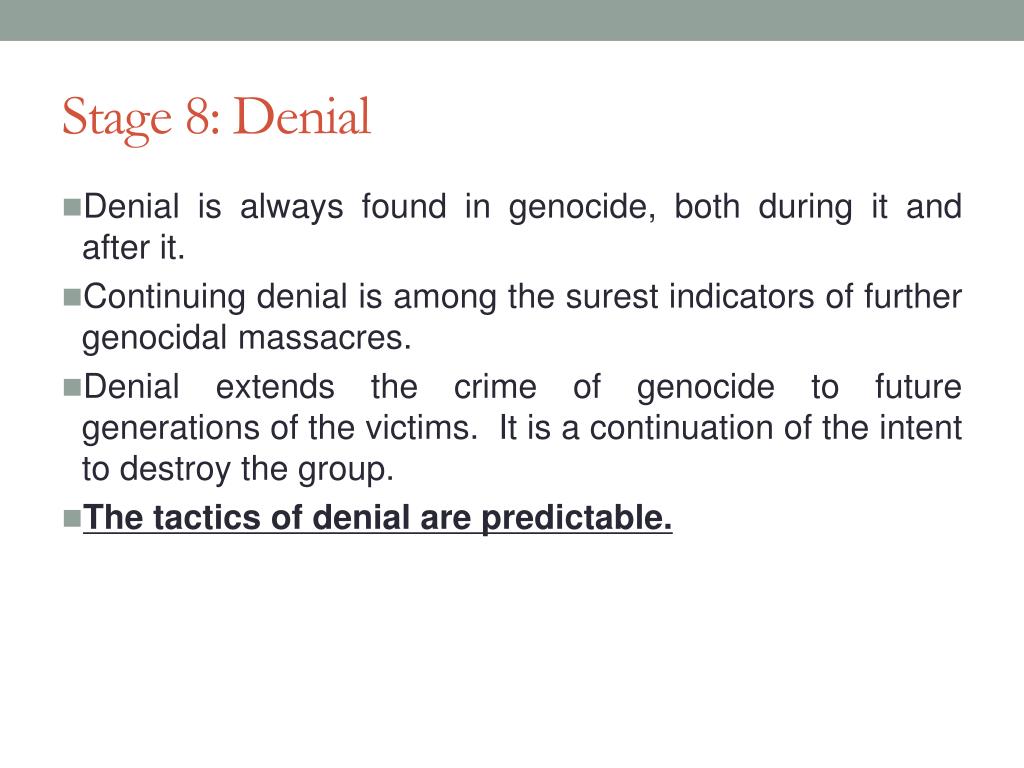 Stage 8: Denial

Denial is always found in genocide, both during it and after it.

Continuing denial is among the surest indicators of further genocidal massacres.

Denial extends the crime of genocide to future generations of the victims. It is a continuation of the intent to destroy the group.

The tactics of denial are predictable.